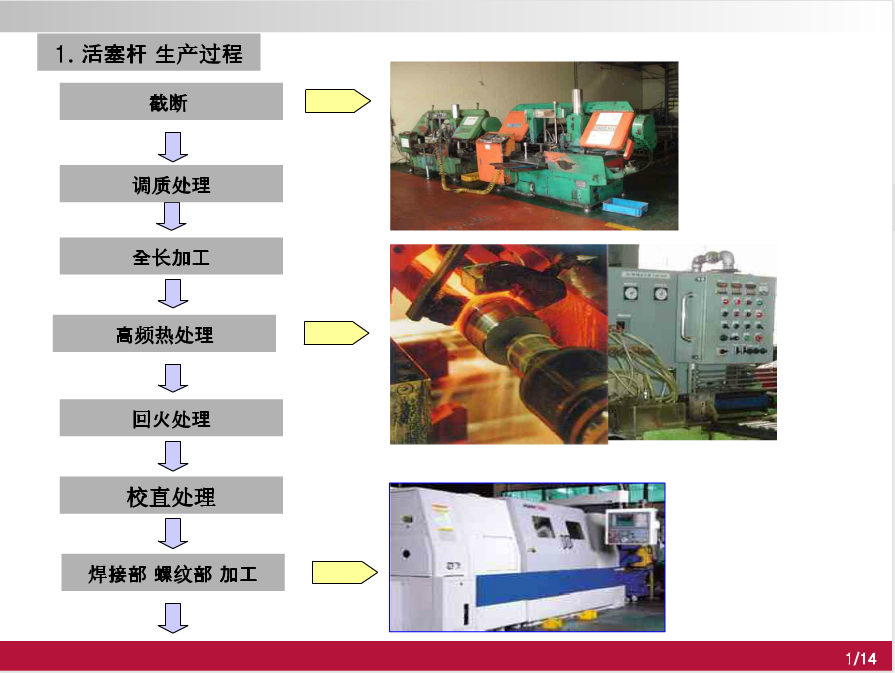 1. 活塞杆 生产过程

截断

调质处理

全长加工

高频热处理

回火处理

校直处理

焊接部 螺纹部 加工

1/14